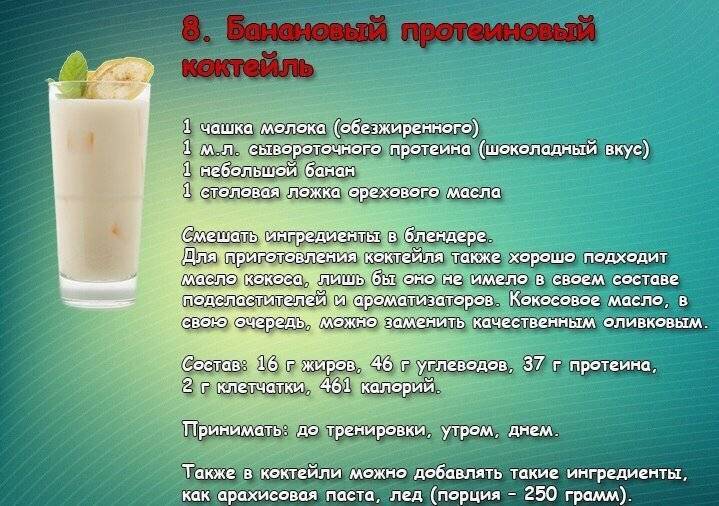 8. Банановый протеиновый коктейль

1 чашка молока (обезжиренного)
1 м.л. сывороточного протеина (шоколадный вкус)
1 небольшой банан
1 столовая ложка орехового масла

Смешать ингредиенты в блендере.
Для приготовления коктейля также хорошо подходит масло кокоса, лишь бы оно не имело в своем составе подсластителей и ароматизаторов. Кокосовое масло, в свою очередь, можно заменить качественным оливковым.

Состав: 16 г жиров, 46 г углеводов, 37 г протеина, 2 г клетчатки, 461 калорий.

Принимать: до тренировки, утром, днем.

Также в коктейли можно добавлять такие ингредиенты, как арахисовая паста, лед (порция – 250 грамм).